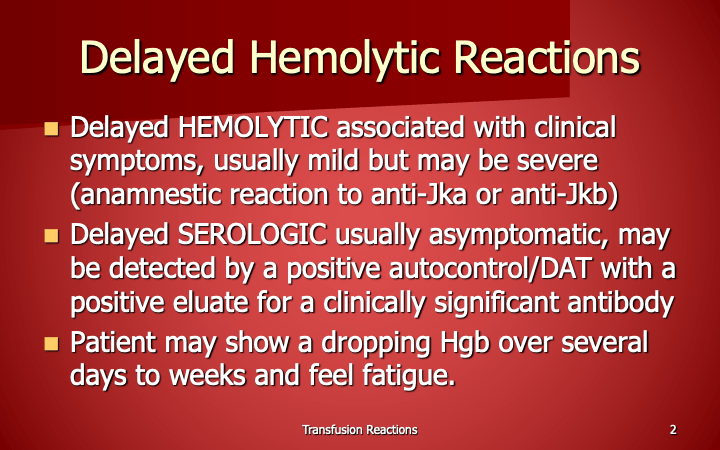 Delayed Hemolytic Reactions

- Delayed HEMOLYTIC associated with clinical symptoms, usually mild but may be severe (anamnestic reaction to anti-Jka or anti-Jkb)
- Delayed SEROLOGIC usually asymptomatic, may be detected by a positive autocontrol/DAT with a positive eluate for a clinically significant antibody
- Patient may show a dropping Hgb over several days to weeks and feel fatigue.

Transfusion Reactions

2